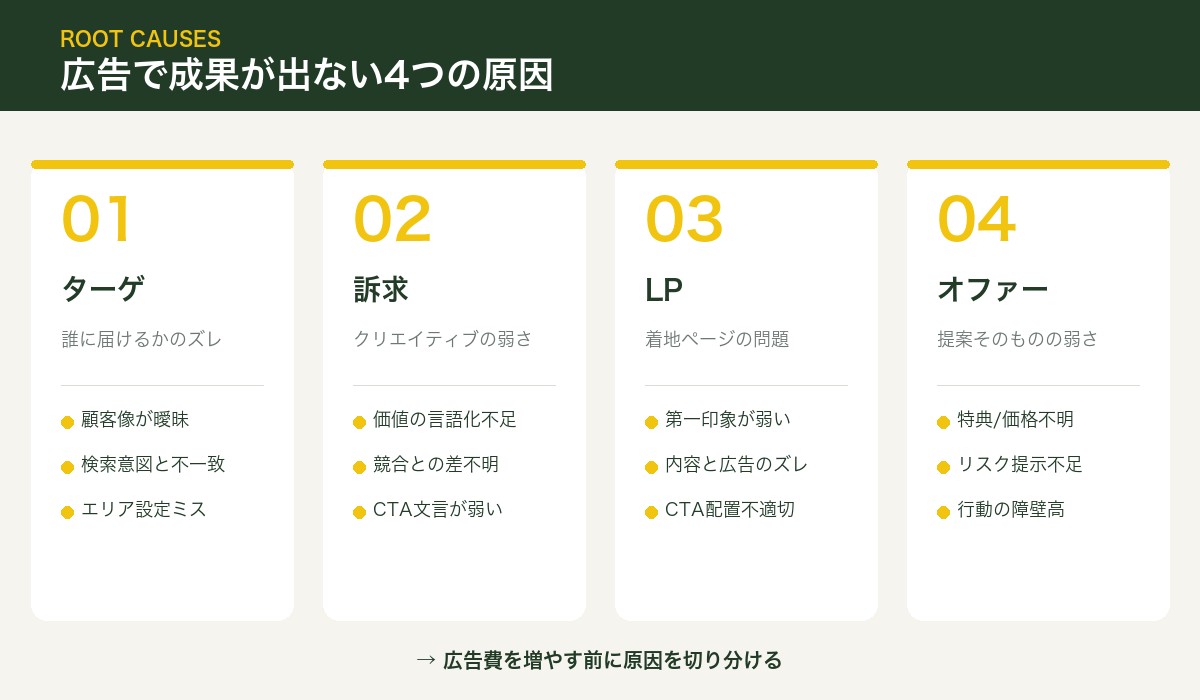 ROOT CAUSES
広告で成果が出ない4つの原因

01
ターゲ
誰に届けるかのズレ
顧客像が曖昧
検索意図と不一致
エリア設定ミス

02
訴求
クリエイティブの弱さ
価値の言語化不足
競合との差不明
CTA文言が弱い

03
LP
着地ページの問題
第一印象が弱い
内容と広告のズレ
CTA配置不適切

04
オファー
提案そのものの弱さ
特典/価格不明
リスク提示不足
行動の障壁高

→ 広告費を増やす前に原因を切り分ける